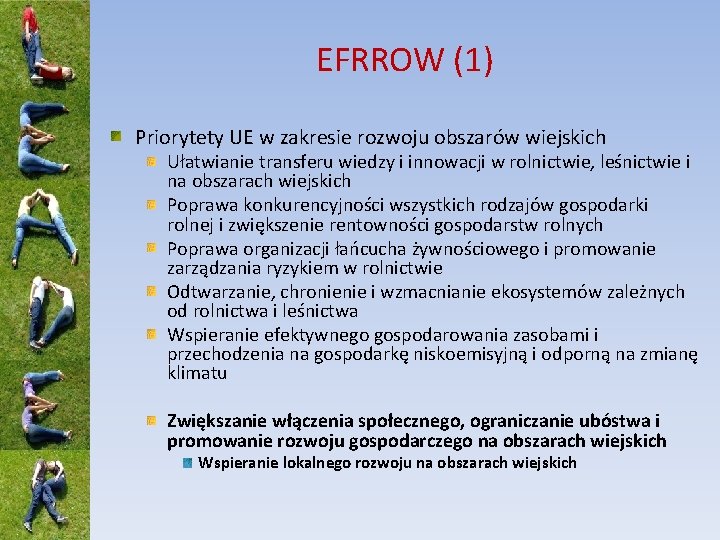 EFRROW (1)

Priorytety UE w zakresie rozwoju obszarów wiejskich

Ułatwianie transferu wiedzy i innowacji w rolnictwie, leśnictwie i na obszarach wiejskich

Poprawa konkurencyjności wszystkich rodzajów gospodarki rolnej i zwiększenie rentowności gospodarstw rolnych

Poprawa organizacji łańcucha żywnościowego i promowanie zarządzania ryzykiem w rolnictwie

Odtwarzanie, chronienie i wzmacnianie ekosystemów zależnych od rolnictwa i leśnictwa

Wspieranie efektywnego gospodarowania zasobami i przechodzenia na gospodarkę niskoemisyjną i odporną na zmianę klimatu

Zwiększanie włączenia społecznego, ograniczanie ubóstwa i promowanie rozwoju gospodarczego na obszarach wiejskich

Wspieranie lokalnego rozwoju na obszarach wiejskich